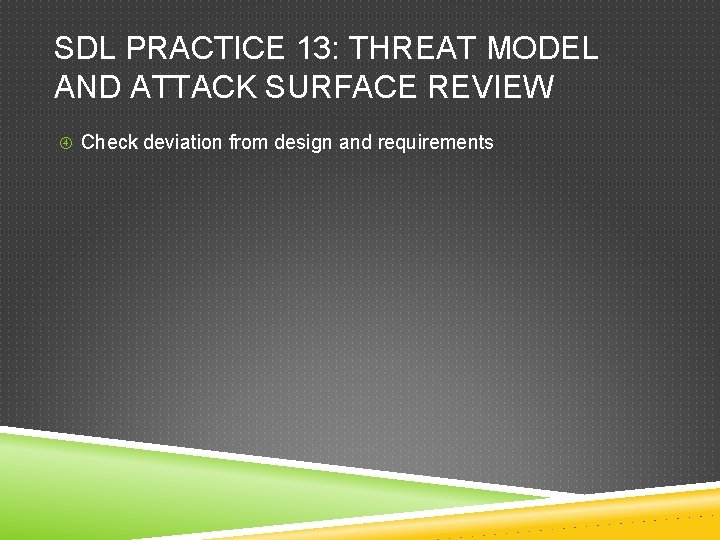 SDL PRACTICE 13: THREAT MODEL AND ATTACK SURFACE REVIEW

④ Check deviation from design and requirements